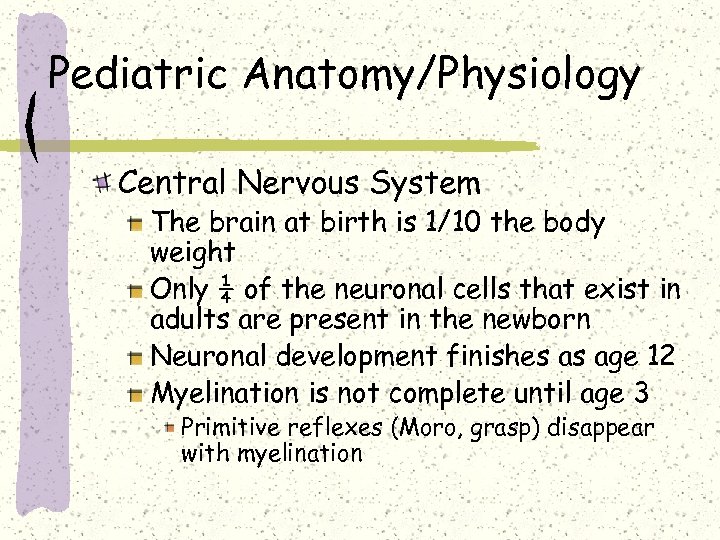 Pediatric Anatomy/Physiology

Central Nervous System

The brain at birth is 1/10 the body weight

Only $\frac{1}{4}$ of the neuronal cells that exist in adults are present in the newborn

Neuronal development finishes as age 12

Myelination is not complete until age 3

Primitive reflexes (Moro, grasp) disappear with myelination